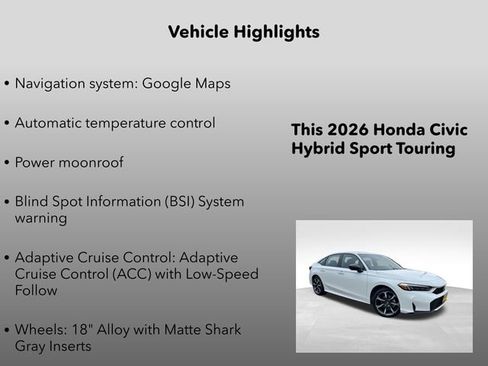 Vehicle Highlights

• Navigation system: Google Maps

• Automatic temperature control

• Power moonroof

• Blind Spot Information (BSI) System warning

• Adaptive Cruise Control: Adaptive Cruise Control (ACC) with Low-Speed Follow

• Wheels: 18" Alloy with Matte Shark Gray Inserts

This 2026 Honda Civic Hybrid Sport Touring